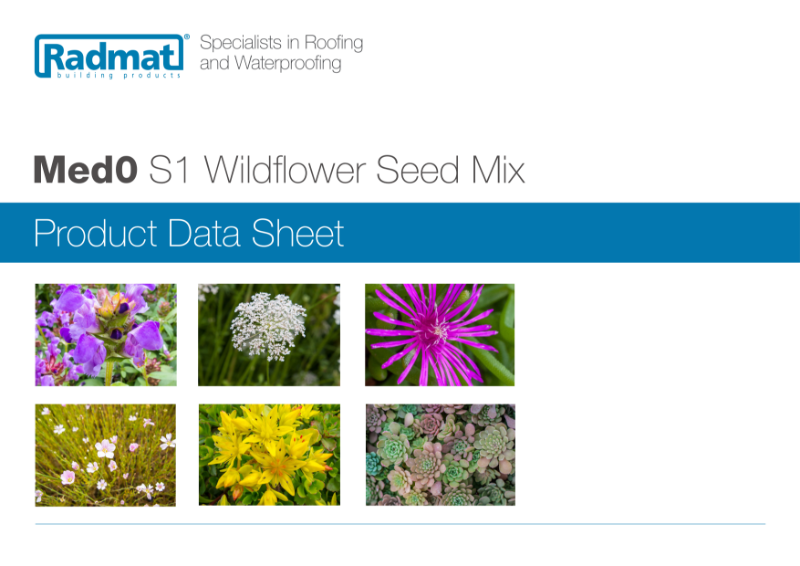 Radmat®
building products

Specialists in Roofing and Waterproofing

Med0 S1 Wildflower Seed Mix

Product Data Sheet